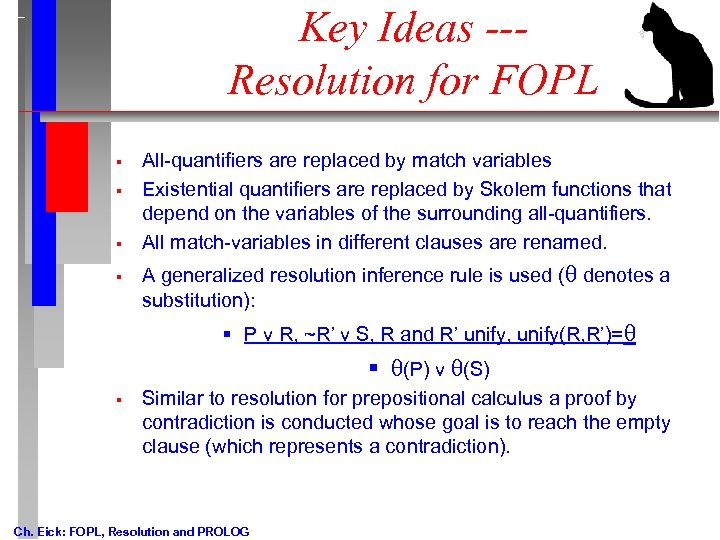 Key Ideas ---
Resolution for FOPL

- All-quantifiers are replaced by match variables
- Existential quantifiers are replaced by Skolem functions that depend on the variables of the surrounding all-quantifiers.
- All match-variables in different clauses are renamed.
- A generalized resolution inference rule is used ($\theta$ denotes a substitution):
  - P v R, ~R' v S, R and R' unify, unify(R,R')=$\theta$
    - $\theta$(P) v $\theta$(S)
- Similar to resolution for prepositional calculus a proof by contradiction is conducted whose goal is to reach the empty clause (which represents a contradiction).

Ch. Eick: FOPL, Resolution and PROLOG